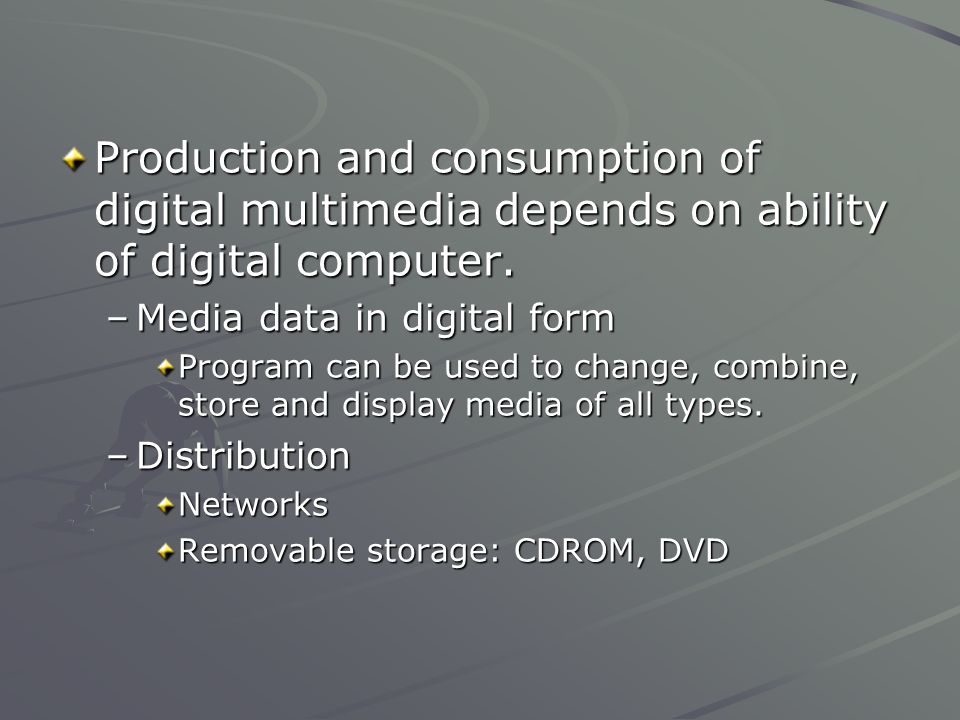 Production and consumption of digital multimedia depends on ability of digital computer.

– Media data in digital form

Program can be used to change, combine, store and display media of all types.

– Distribution

Networks

Removable storage: CDROM, DVD